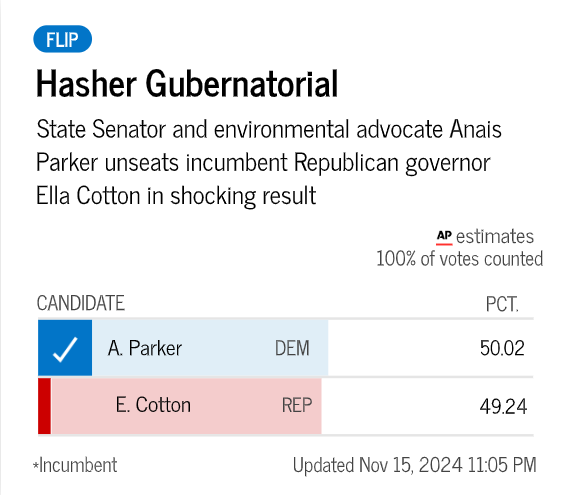 FLIP

Hasher Gubernatorial

State Senator and environmental advocate Anais Parker unseats incumbent Republican governor Ella Cotton in shocking result

AP estimates
100% of votes counted

| CANDIDATE | | PCT. |
|---|---|---|
| A. Parker | DEM | 50.02 |
| E. Cotton | REP | 49.24 |

*Incumbent

Updated Nov 15, 2024 11:05 PM